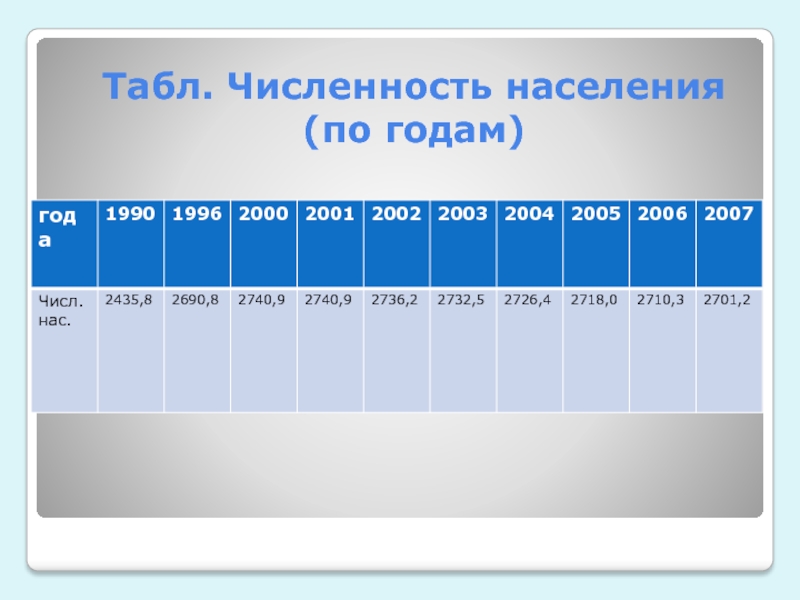 Табл. Численность населения (по годам)

| года | 1990 | 1996 | 2000 | 2001 | 2002 | 2003 | 2004 | 2005 | 2006 | 2007 |
|---|---|---|---|---|---|---|---|---|---|---|
| Числ. нас. | 2435,8 | 2690,8 | 2740,9 | 2740,9 | 2736,2 | 2732,5 | 2726,4 | 2718,0 | 2710,3 | 2701,2 |